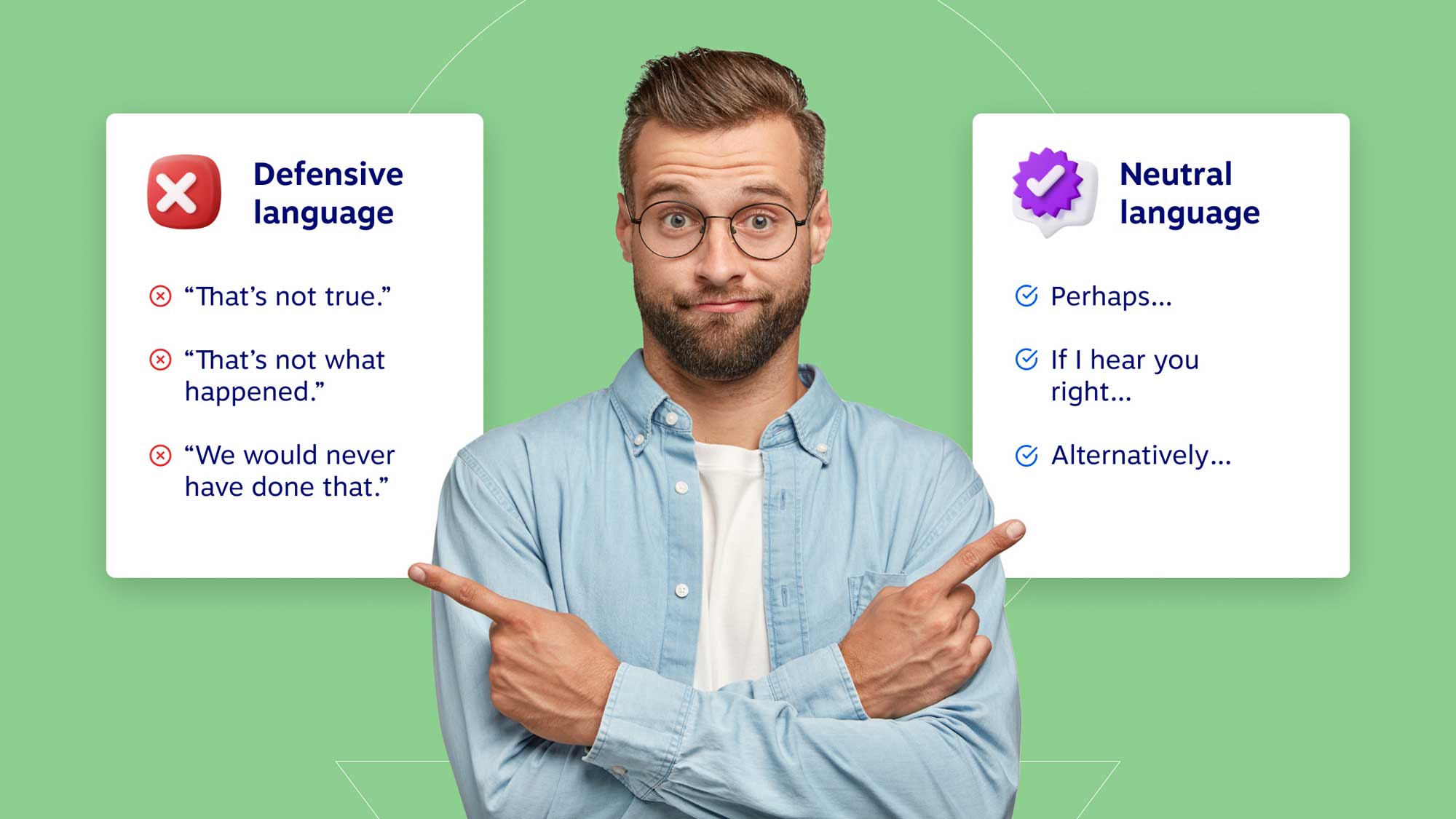 Defensive language

“That’s not true.”

“That’s not what happened.”

“We would never have done that.”

Neutral language

Perhaps...

If I hear you right...

Alternatively...